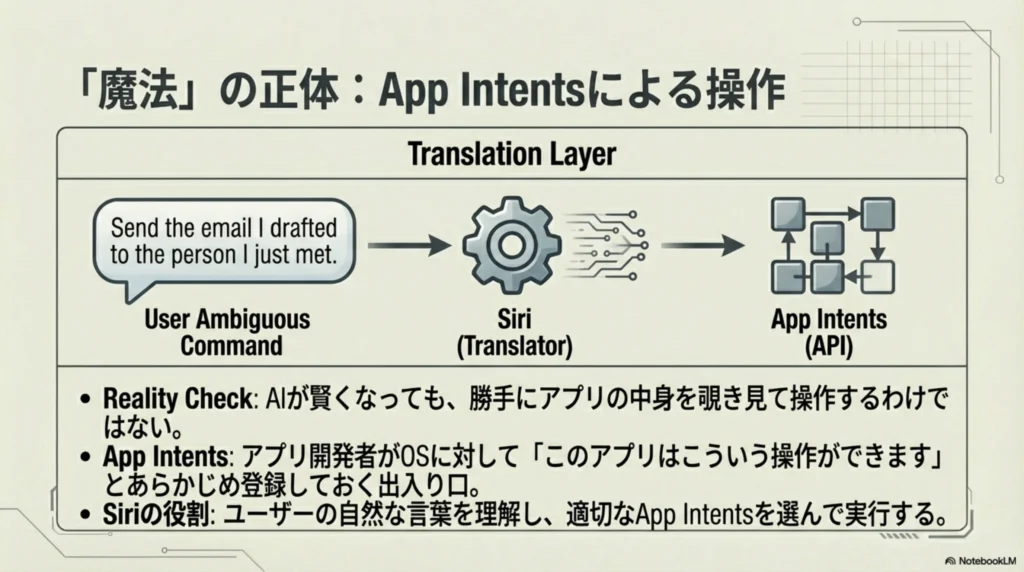 「魔法」の正体：App Intentsによる操作

Translation Layer

Send the email I drafted to the person I just met.

User Ambiguous Command

Siri (Translator)

App Intents (API)

• Reality Check: AIが賢くなっても、勝手にアプリの中身を覗き見て操作するわけではない。
• App Intents: アプリ開発者がOSに対して「このアプリはこういう操作ができます」とあらかじめ登録しておく出入り口。
• Siriの役割: ユーザーの自然な言葉を理解し、適切なApp Intentsを選んで実行する。

NotebookLM